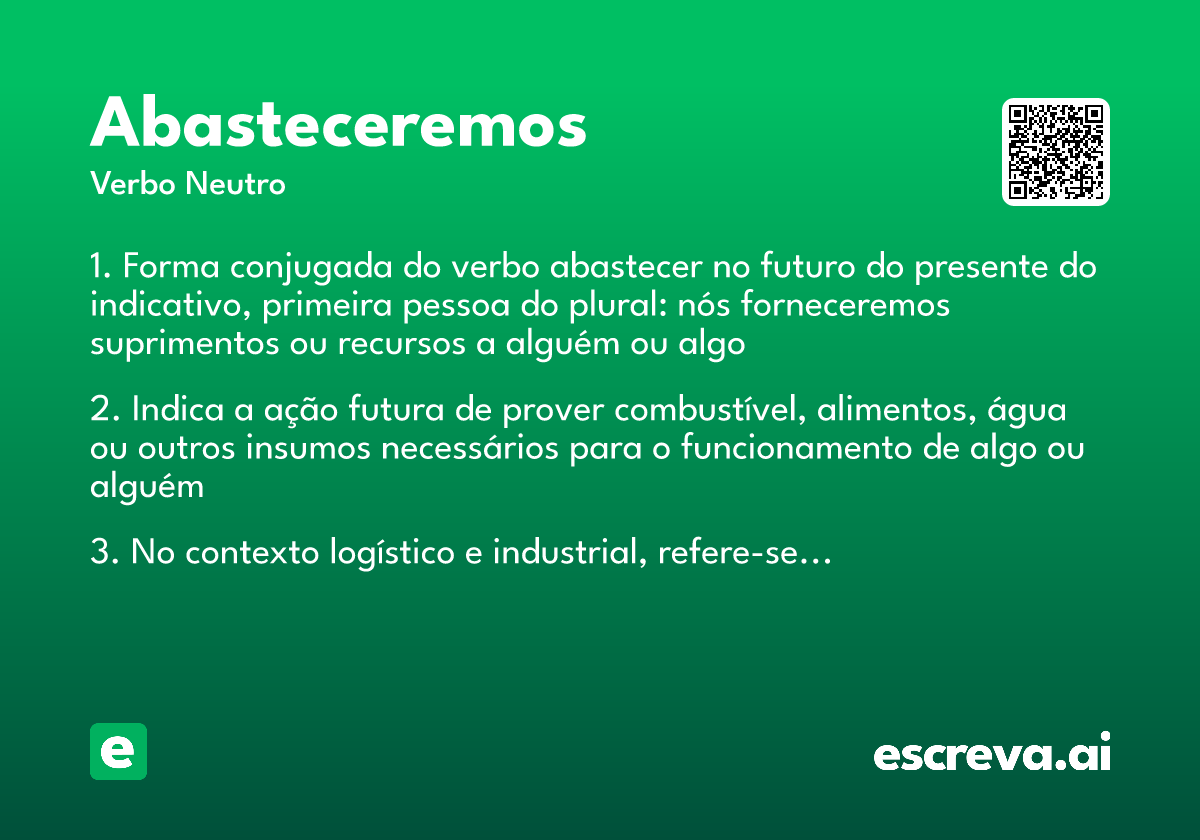 Abasteceremos
Verbo Neutro

1. Forma conjugada do verbo abastecer no futuro do presente do indicativo, primeira pessoa do plural: nós forneceremos suprimentos ou recursos a alguém ou algo

2. Indica a ação futura de prover combustível, alimentos, água ou outros insumos necessários para o funcionamento de algo ou alguém

3. No contexto logístico e industrial, refere-se...

e

escreva.ai